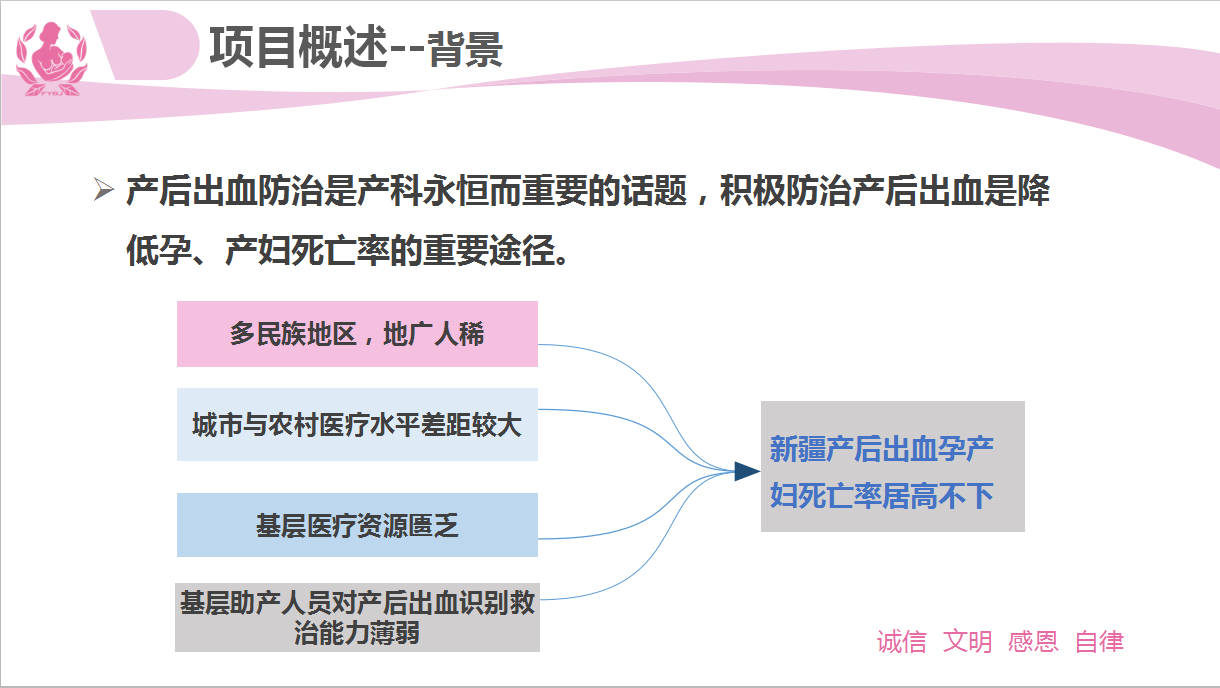 项目概述--背景

➢ 产后出血防治是产科永恒而重要的话题，积极防治产后出血是降低孕、产妇死亡率的重要途径。

多民族地区，地广人稀

城市与农村医疗水平差距较大

基层医疗资源匮乏

基层助产人员对产后出血识别救治能力薄弱

新疆产后出血孕产妇死亡率居高不下

诚信 文明 感恩 自律